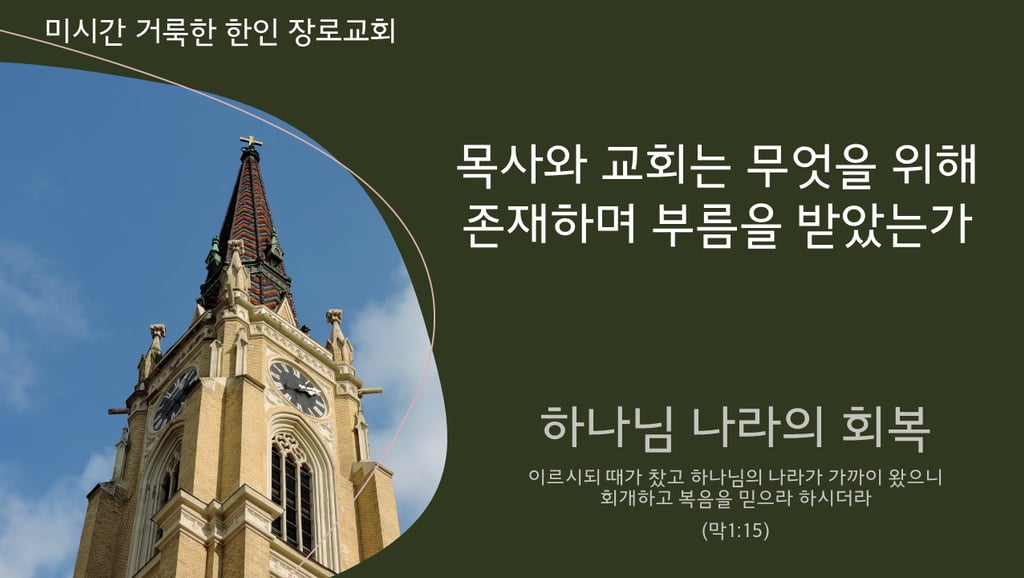 미시간 거룩한 한인 장로교회

목사와 교회는 무엇을 위해 존재하며 부름을 받았는가

하나님 나라의 회복

이르시되 때가 찼고 하나님의 나라가 가까이 왔으니 회개하고 복음을 믿으라 하시더라

(막1:15)